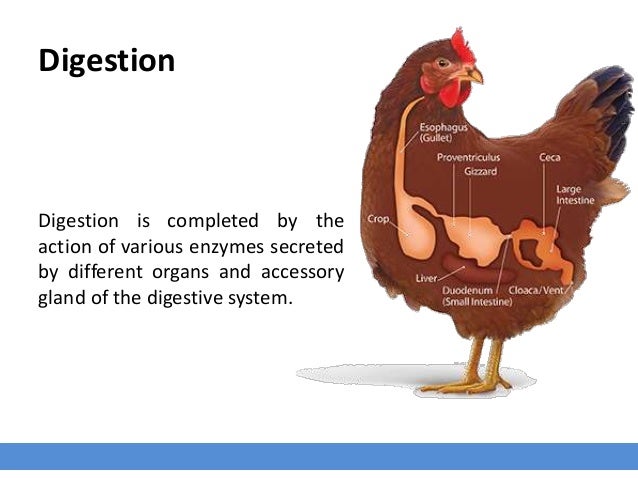 Digestion

Digestion is completed by the action of various enzymes secreted by different organs and accessory gland of the digestive system.

Esophagus (Gullet)

Proventriculus

Gizzard

Ceca

Large Intestine

Crop

Liver

Duodenum (Small Intestine)

Cloaca/Vent